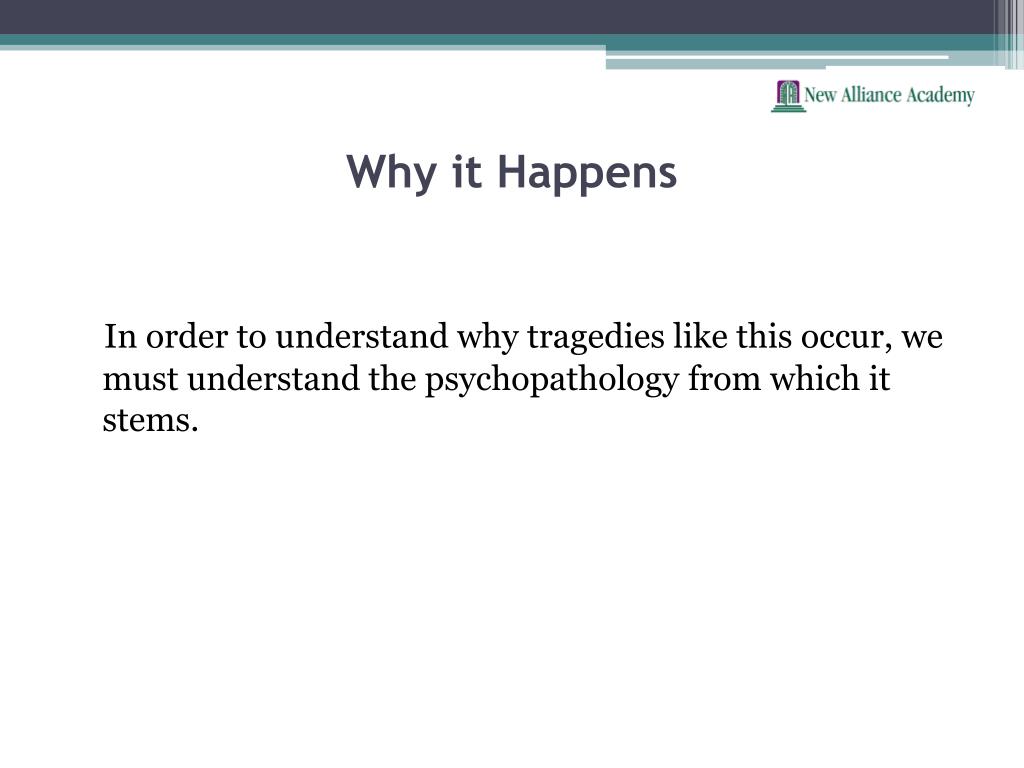 New Alliance Academy

Why it Happens

In order to understand why tragedies like this occur, we must understand the psychopathology from which it stems.